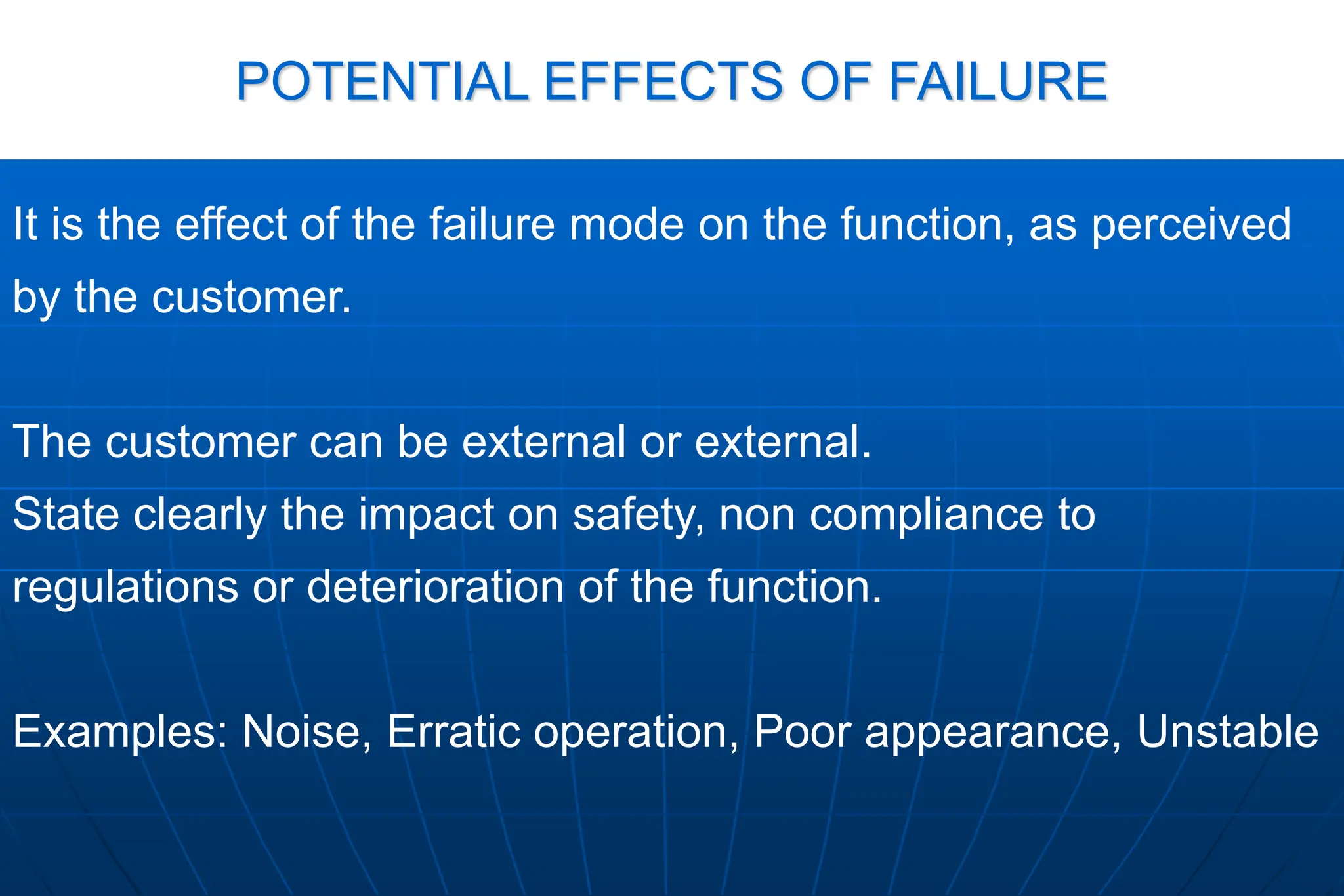 POTENTIAL EFFECTS OF FAILURE

It is the effect of the failure mode on the function, as perceived by the customer.

The customer can be external or external.
State clearly the impact on safety, non compliance to regulations or deterioration of the function.

Examples: Noise, Erratic operation, Poor appearance, Unstable